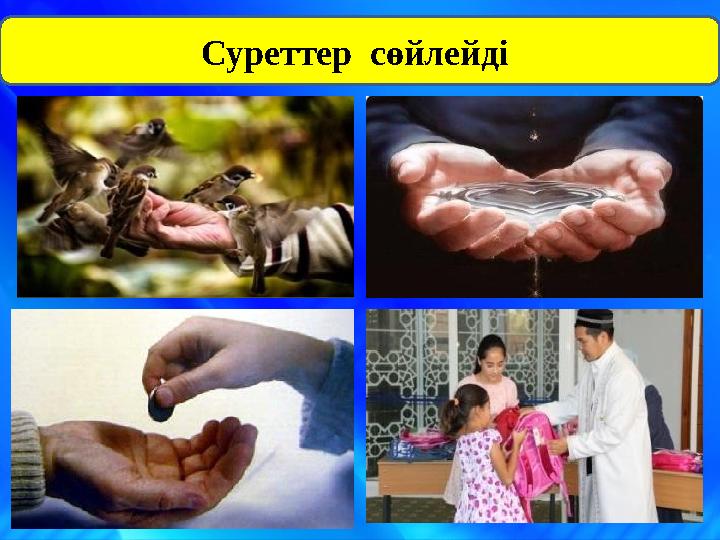 Суреттер сөйлейді